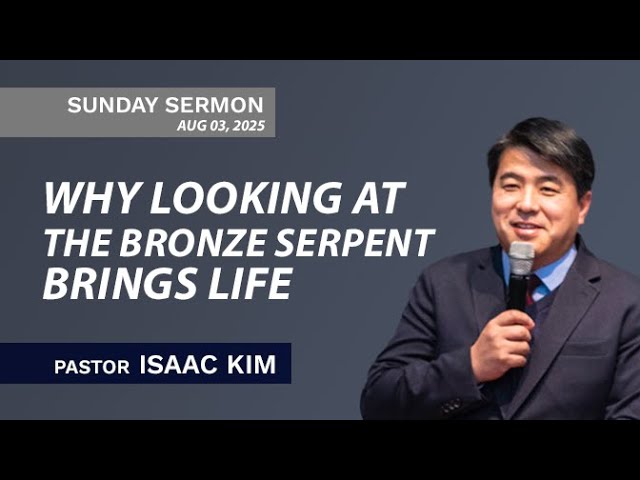 SUNDAY SERMON
AUG 03, 2025

WHY LOOKING AT THE BRONZE SERPENT BRINGS LIFE

PASTOR ISAAC KIM